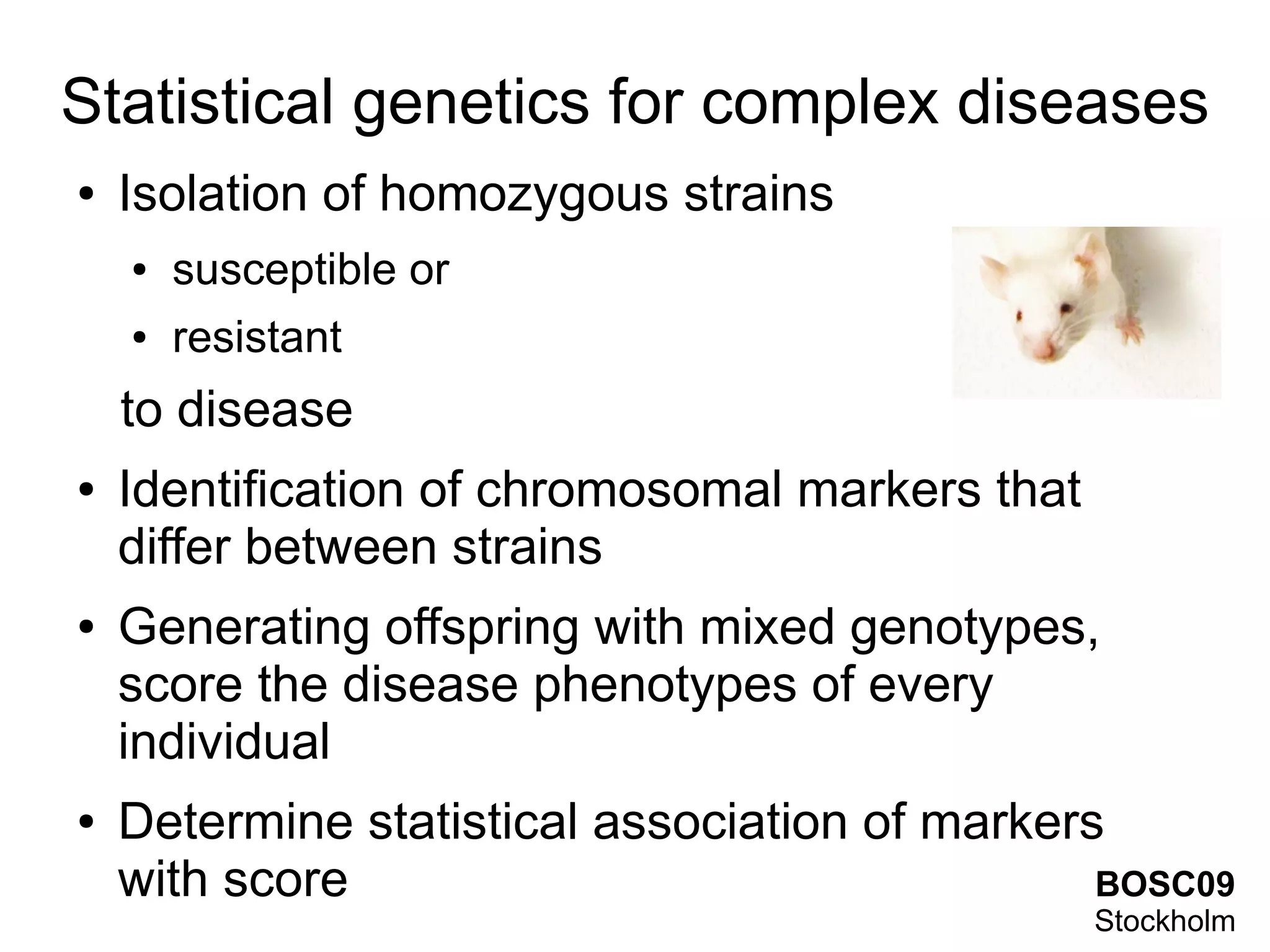 Statistical genetics for complex diseases

• Isolation of homozygous strains
  • susceptible or
  • resistant
  to disease
• Identification of chromosomal markers that differ between strains
• Generating offspring with mixed genotypes, score the disease phenotypes of every individual
• Determine statistical association of markers with score

BOSC09
Stockholm